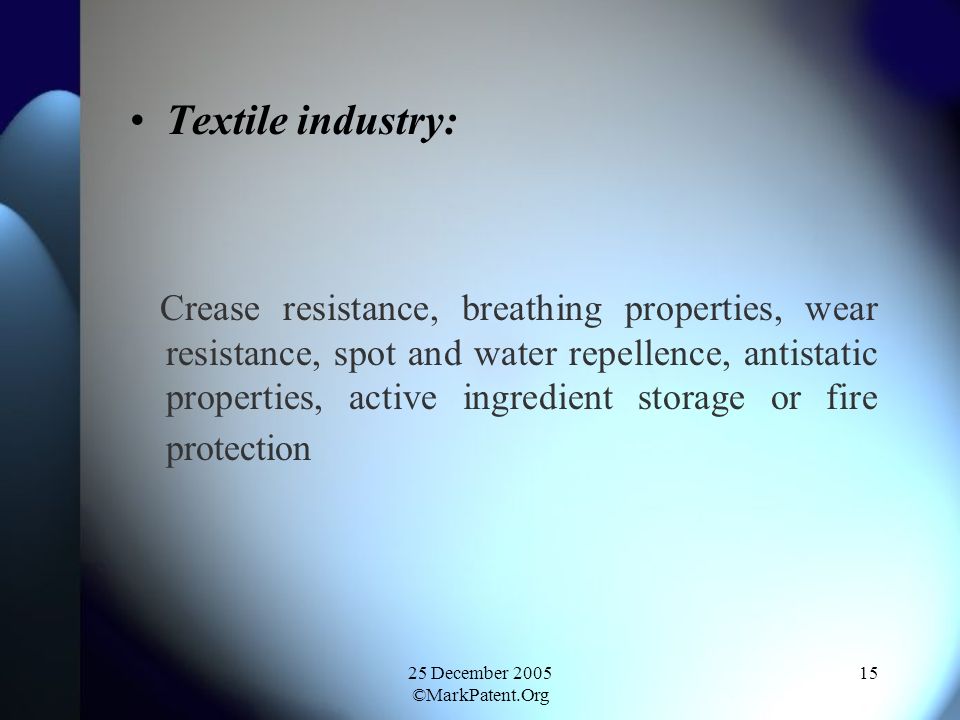 • Textile industry:

Crease resistance, breathing properties, wear resistance, spot and water repellence, antistatic properties, active ingredient storage or fire protection

25 December 2005
©MarkPatent.Org

15